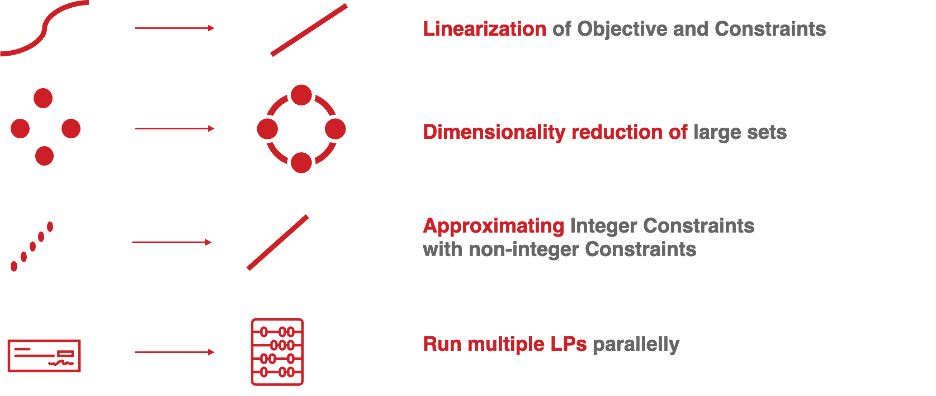 Linearization of Objective and Constraints

Dimensionality reduction of large sets

Approximating Integer Constraints with non-integer Constraints

Run multiple LPs parallelly